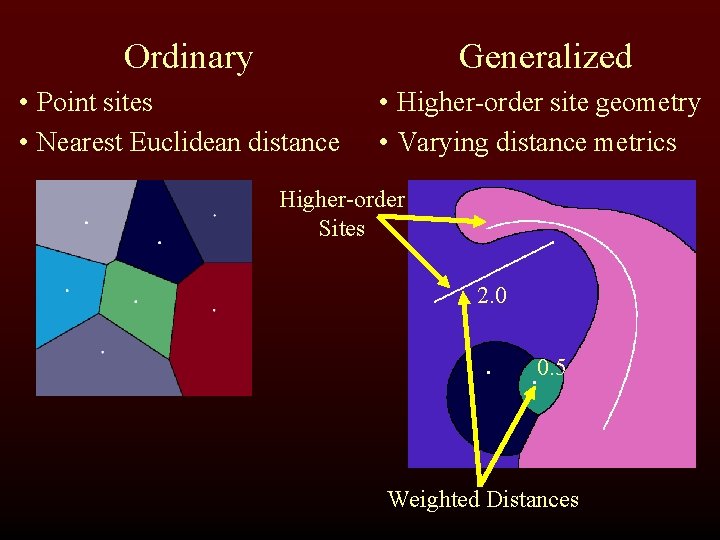 Ordinary

• Point sites
• Nearest Euclidean distance

Generalized

• Higher-order site geometry
• Varying distance metrics

Higher-order Sites

2.0

0.5

Weighted Distances